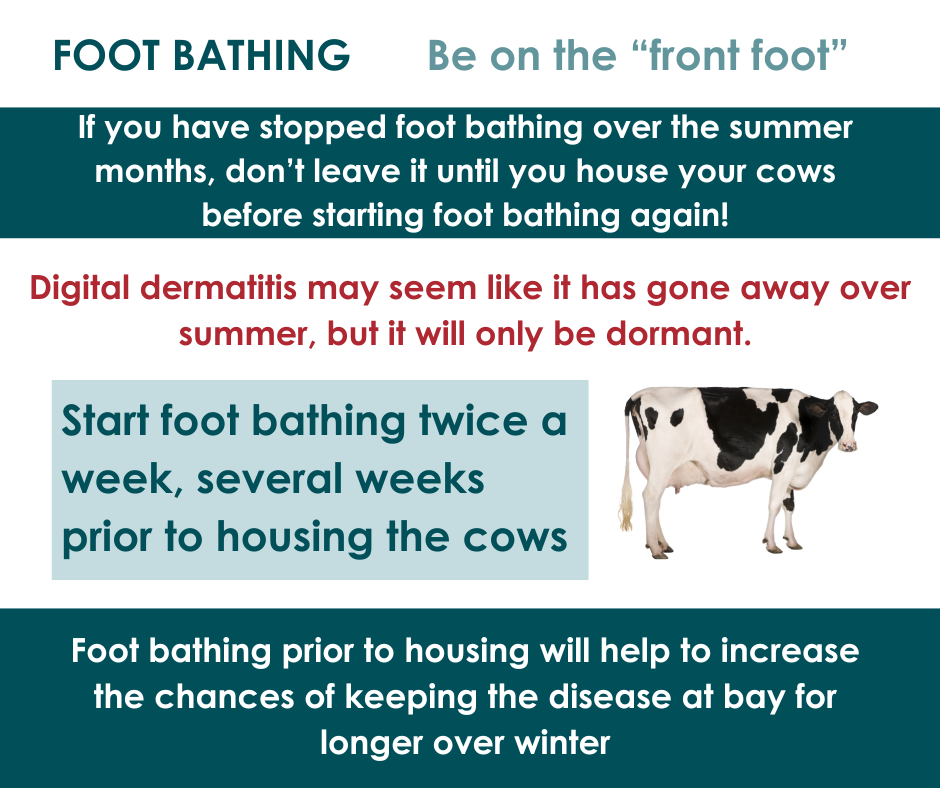 FOOT BATHING Be on the “front foot”

If you have stopped foot bathing over the summer months, don’t leave it until you house your cows before starting foot bathing again!

Digital dermatitis may seem like it has gone away over summer, but it will only be dormant.

Start foot bathing twice a week, several weeks prior to housing the cows

Foot bathing prior to housing will help to increase the chances of keeping the disease at bay for longer over winter